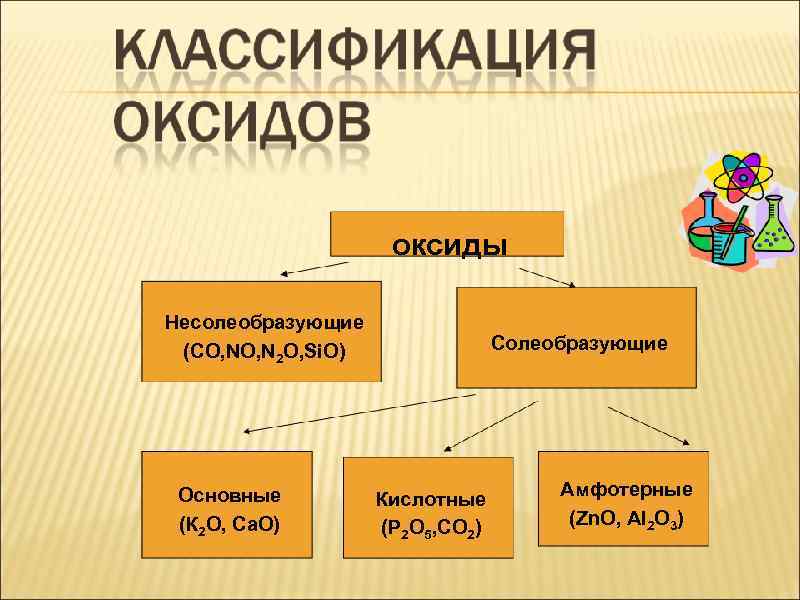 КЛАССИФИКАЦИЯ ОКСИДОВ

ОКСИДЫ

Несолеобразующие ($CO$,$NO$,$N_2O$,$SiO$)

Солеобразующие

Основные ($K_2O$, $CaO$)

Кислотные ($P_2O_5$,$CO_2$)

Амфотерные ($ZnO$, $Al_2O_3$)